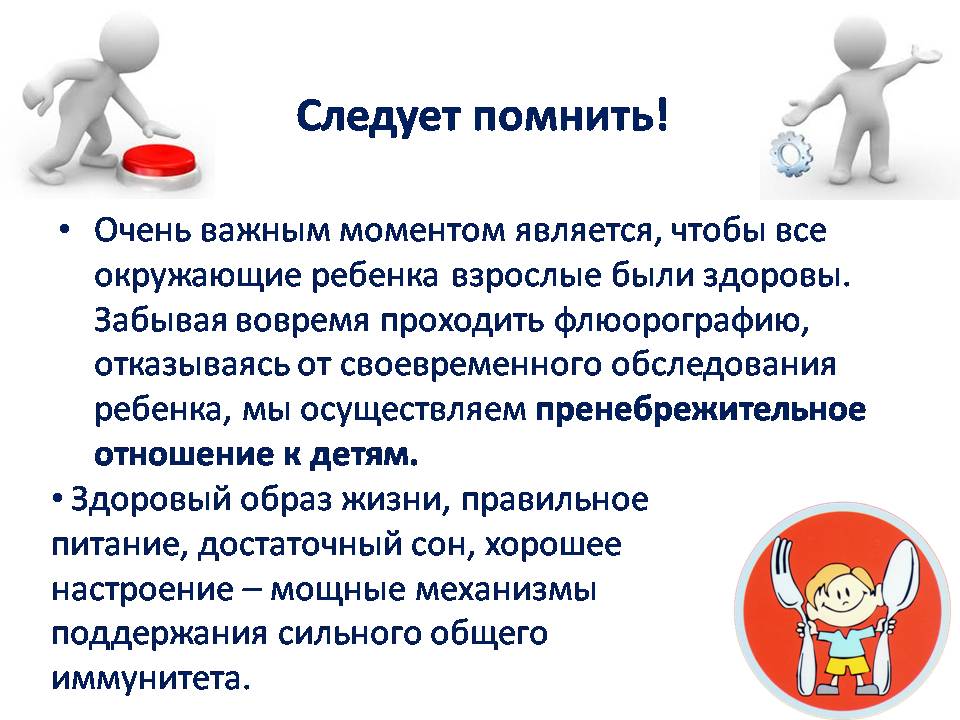 Следует помнить!

• Очень важным моментом является, чтобы все окружающие ребенка взрослые были здоровы. Забывая вовремя проходить флюорографию, отказываясь от своевременного обследования ребенка, мы осуществляем пренебрежительное отношение к детям.

• Здоровый образ жизни, правильное питание, достаточный сон, хорошее настроение – мощные механизмы поддержания сильного общего иммунитета.